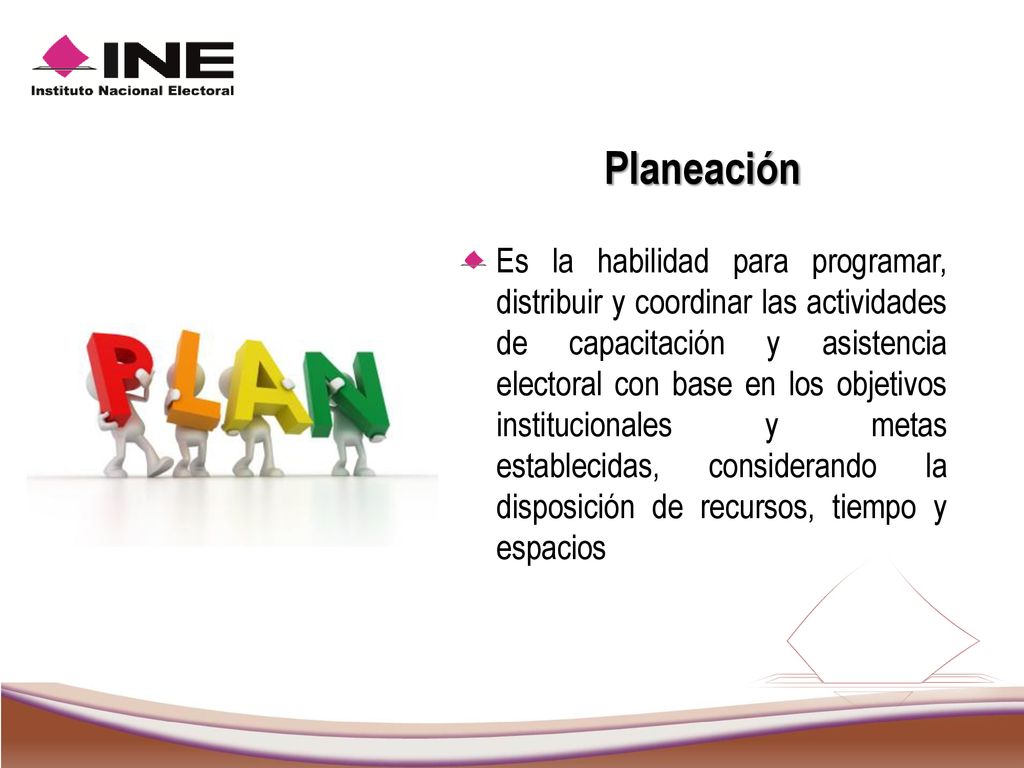 INE
Instituto Nacional Electoral

Planeación

Es la habilidad para programar, distribuir y coordinar las actividades de capacitación y asistencia electoral con base en los objetivos institucionales y metas establecidas, considerando la disposición de recursos, tiempo y espacios

PLAN